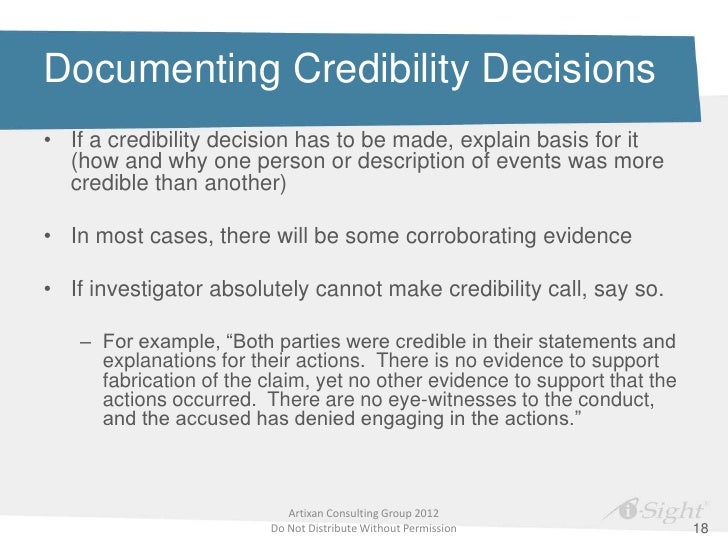 Documenting Credibility Decisions

• If a credibility decision has to be made, explain basis for it (how and why one person or description of events was more credible than another)

• In most cases, there will be some corroborating evidence

• If investigator absolutely cannot make credibility call, say so.

– For example, “Both parties were credible in their statements and explanations for their actions. There is no evidence to support fabrication of the claim, yet no other evidence to support that the actions occurred. There are no eye-witnesses to the conduct, and the accused has denied engaging in the actions.”

Artixan Consulting Group 2012
Do Not Distribute Without Permission

i-Sight

18